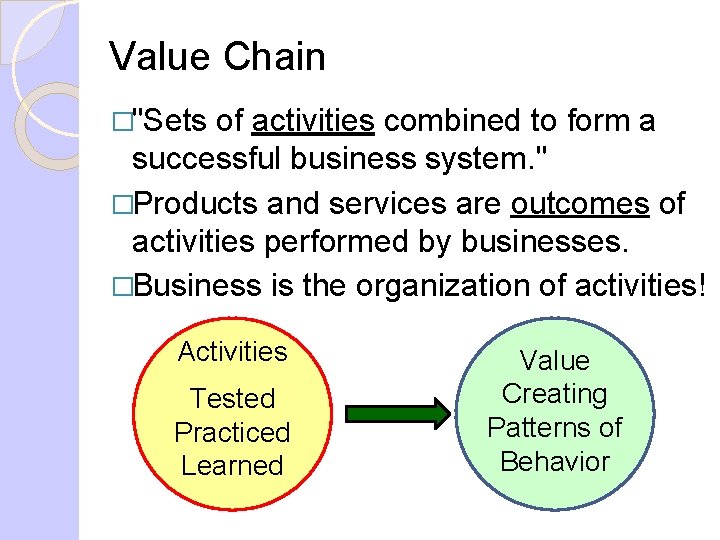 Value Chain

□"Sets of activities combined to form a successful business system."

□Products and services are outcomes of activities performed by businesses.

□Business is the organization of activities!

Activities

Tested
Practiced
Learned

Value
Creating
Patterns of
Behavior